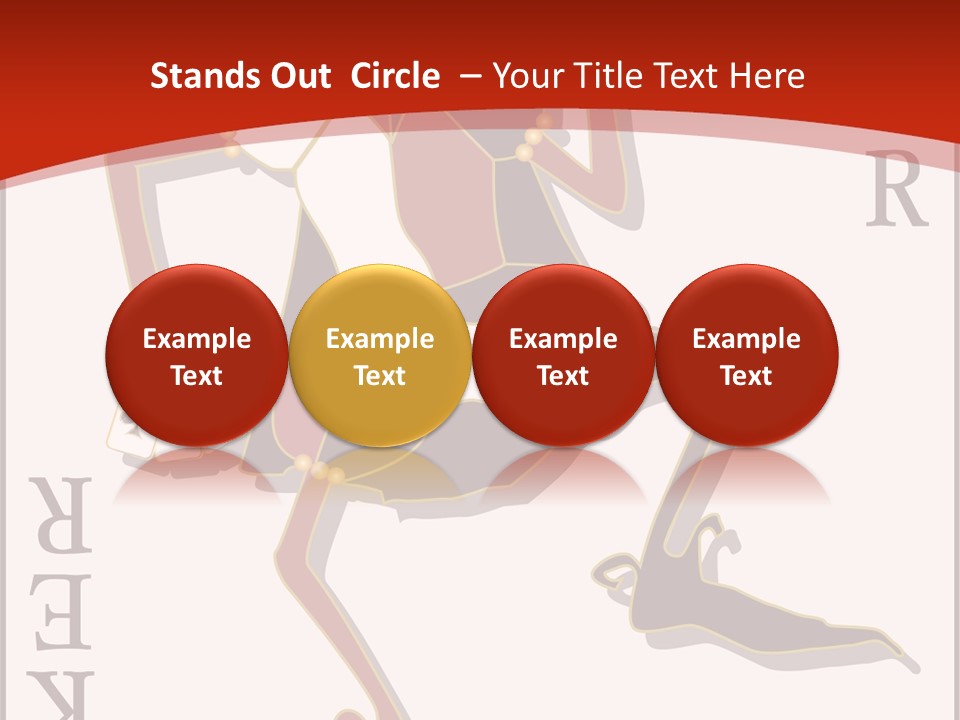 Stands Out Circle – Your Title Text Here

R

Example Text

Example Text

Example Text

Example Text

R
E
K